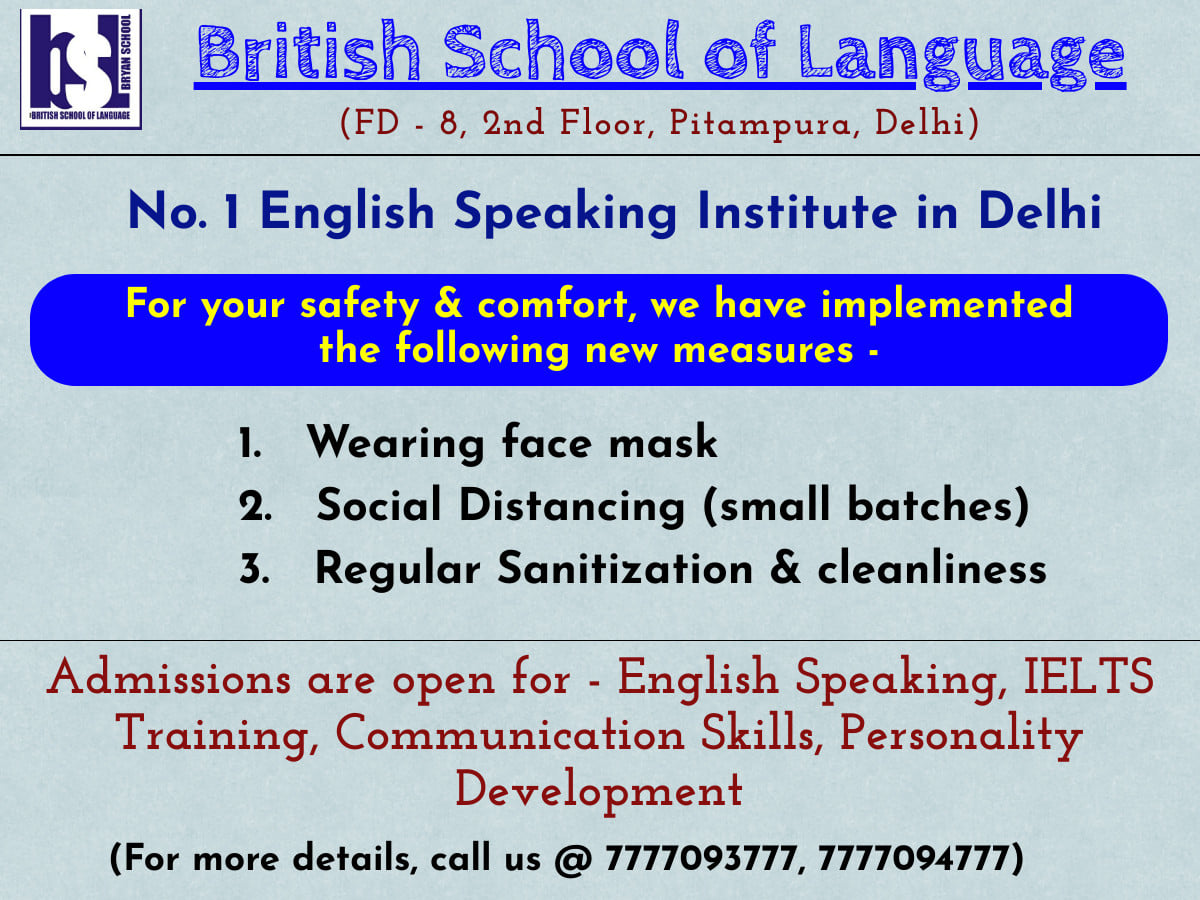 bsl
BRYAN SCHOOL
BRITISH SCHOOL OF LANGUAGE

British School of Language

(FD - 8, 2nd Floor, Pitampura, Delhi)

No. 1 English Speaking Institute in Delhi

For your safety & comfort, we have implemented the following new measures -

1. Wearing face mask
2. Social Distancing (small batches)
3. Regular Sanitization & cleanliness

Admissions are open for - English Speaking, IELTS Training, Communication Skills, Personality Development

(For more details, call us @ 7777093777, 7777094777)